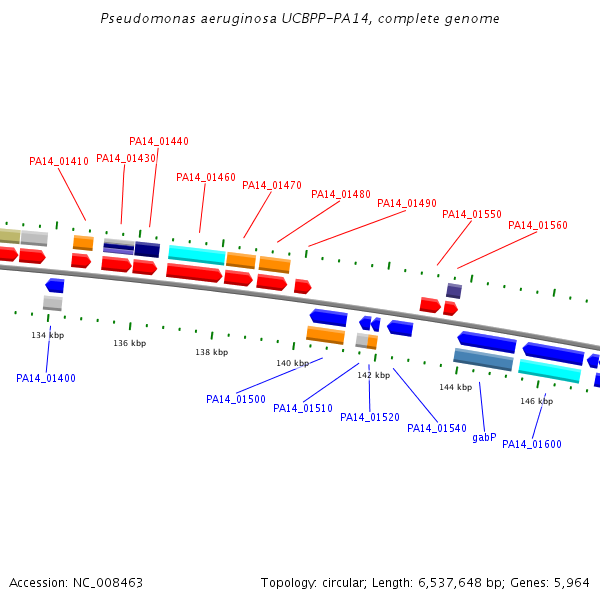 Pseudomonas aeruginosa UCBPP-PA14, complete genome

PA14_01440
PA14_01410
PA14_01430
PA14_01460
PA14_01470
PA14_01480
PA14_01490
PA14_01550
PA14_01560

134 kbp
136 kbp
138 kbp
140 kbp
142 kbp
144 kbp
146 kbp

PA14_01400
PA14_01500
PA14_01510
PA14_01520
PA14_01540
gabP
PA14_01600

Accession: NC_008463
Topology: circular; Length: 6,537,648 bp; Genes: 5,964